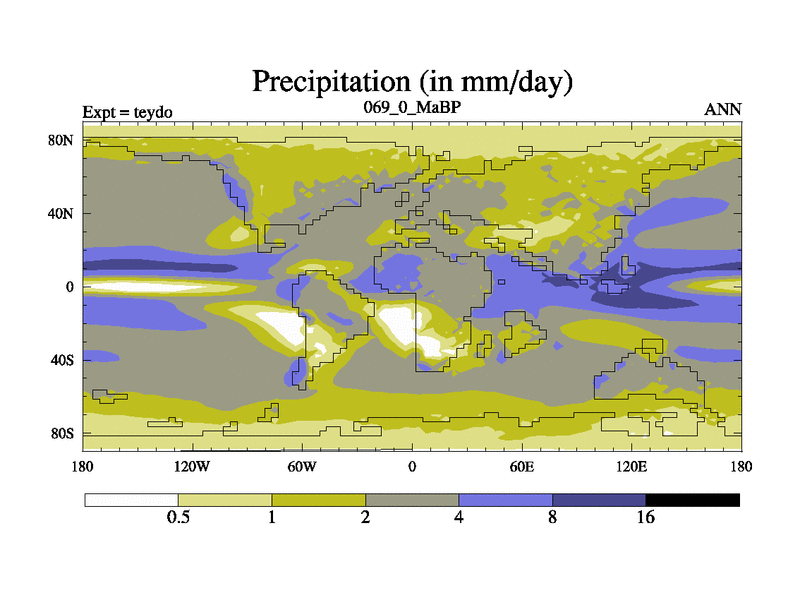 Precipitation (in mm/day)

Expt = teydo

069_0_MaBP

ANN

80N
40N
0
40S
80S

180
120W
60W
0
60E
120E
180

0.5
1
2
4
8
16